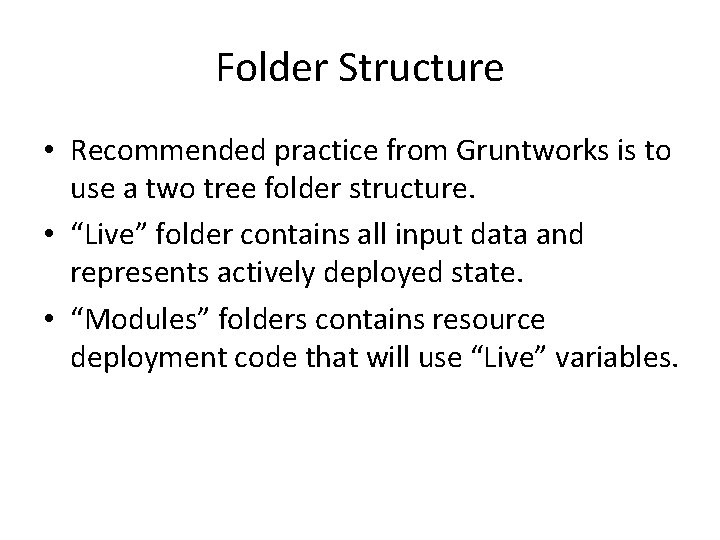 Folder Structure

• Recommended practice from Gruntworks is to use a two tree folder structure.
• “Live” folder contains all input data and represents actively deployed state.
• “Modules” folders contains resource deployment code that will use “Live” variables.